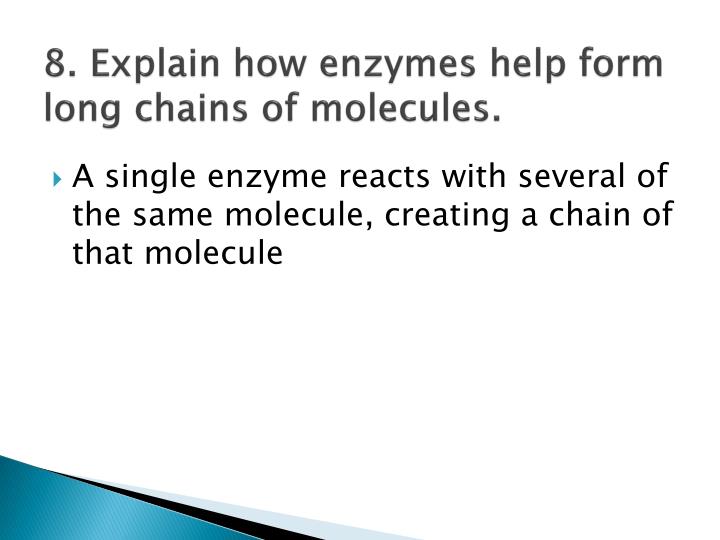 8. Explain how enzymes help form long chains of molecules.

A single enzyme reacts with several of the same molecule, creating a chain of that molecule